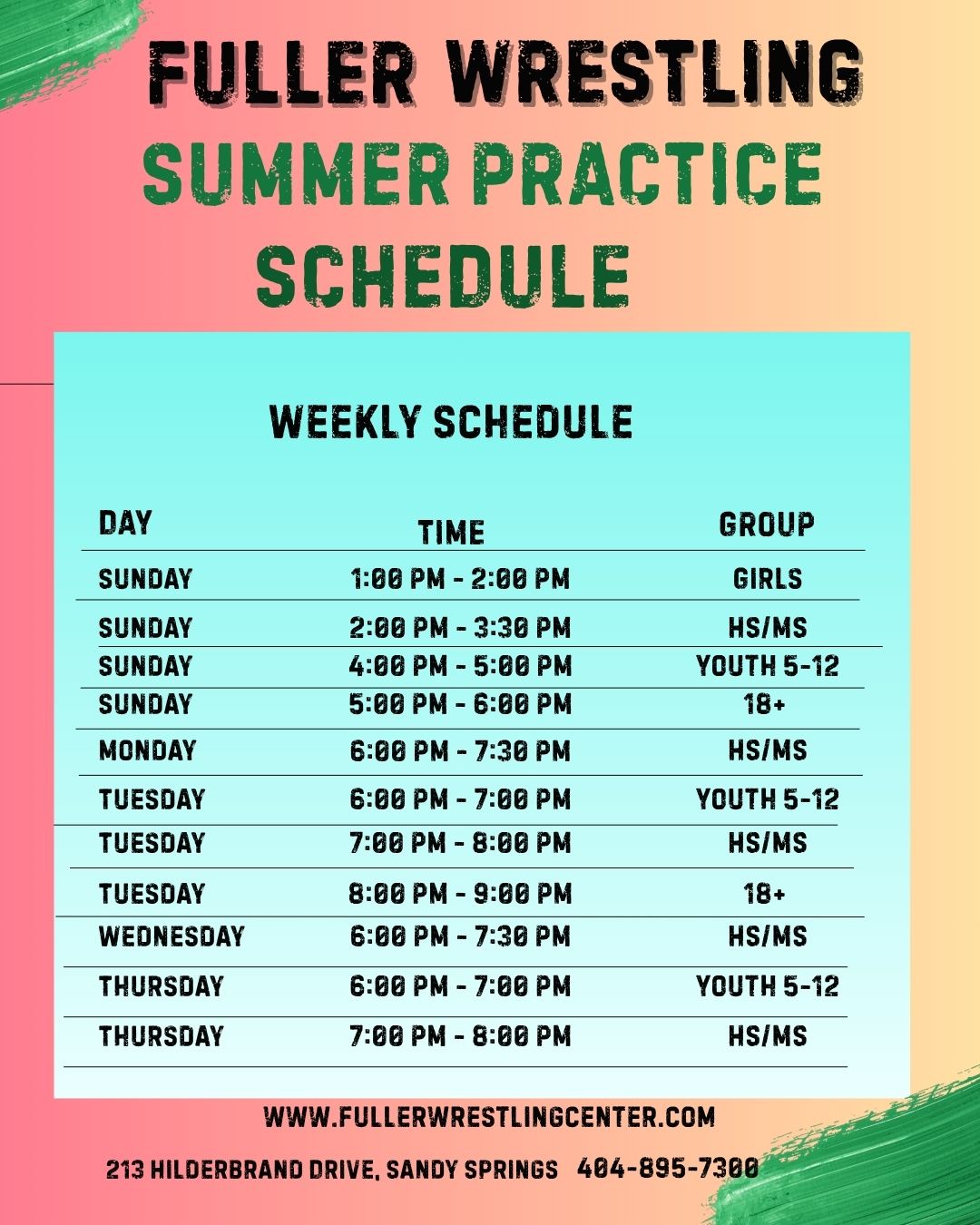 FULLER WRESTLING
SUMMER PRACTICE SCHEDULE

WEEKLY SCHEDULE

| DAY | TIME | GROUP |
|---|---|---|
| SUNDAY | 1:00 PM - 2:00 PM | GIRLS |
| SUNDAY | 2:00 PM - 3:30 PM | HS/MS |
| SUNDAY | 4:00 PM - 5:00 PM | YOUTH 5-12 |
| SUNDAY | 5:00 PM - 6:00 PM | 18+ |
| MONDAY | 6:00 PM - 7:30 PM | HS/MS |
| TUESDAY | 6:00 PM - 7:00 PM | YOUTH 5-12 |
| TUESDAY | 7:00 PM - 8:00 PM | HS/MS |
| TUESDAY | 8:00 PM - 9:00 PM | 18+ |
| WEDNESDAY | 6:00 PM - 7:30 PM | HS/MS |
| THURSDAY | 6:00 PM - 7:00 PM | YOUTH 5-12 |
| THURSDAY | 7:00 PM - 8:00 PM | HS/MS |

WWW.FULLERWRESTLINGCENTER.COM
213 HILDERBRAND DRIVE, SANDY SPRINGS 404-895-7300